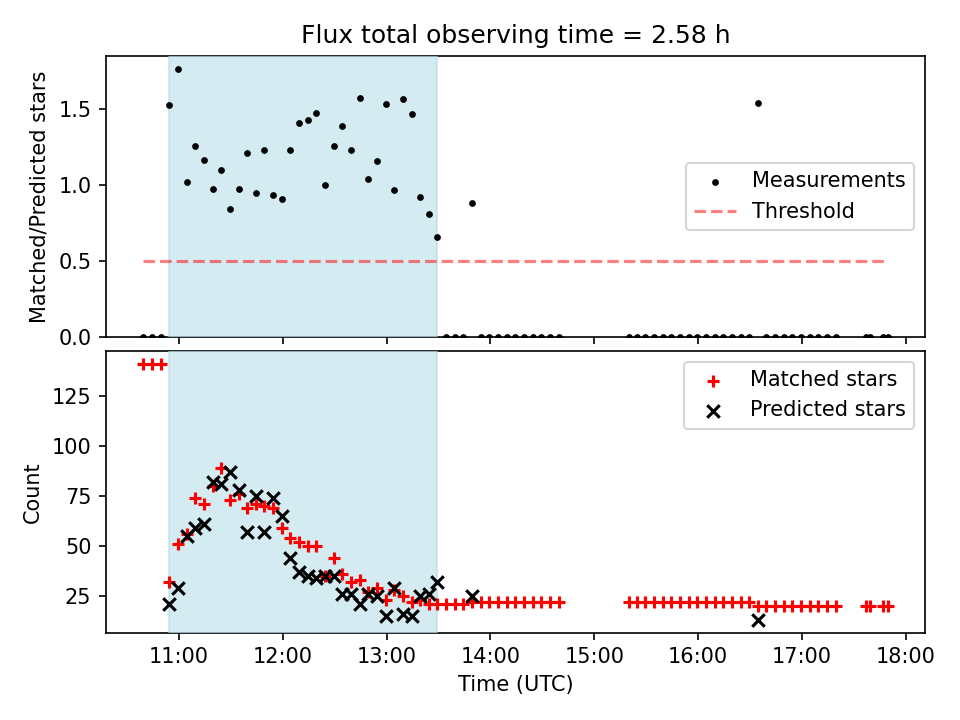 Flux total observing time = 2.58 h

Matched/Predicted stars

1.5
1.0
0.5
0.0

Measurements
Threshold

Count

125
100
75
50
25

Matched stars
Predicted stars

11:00 12:00 13:00 14:00 15:00 16:00 17:00 18:00

Time (UTC)